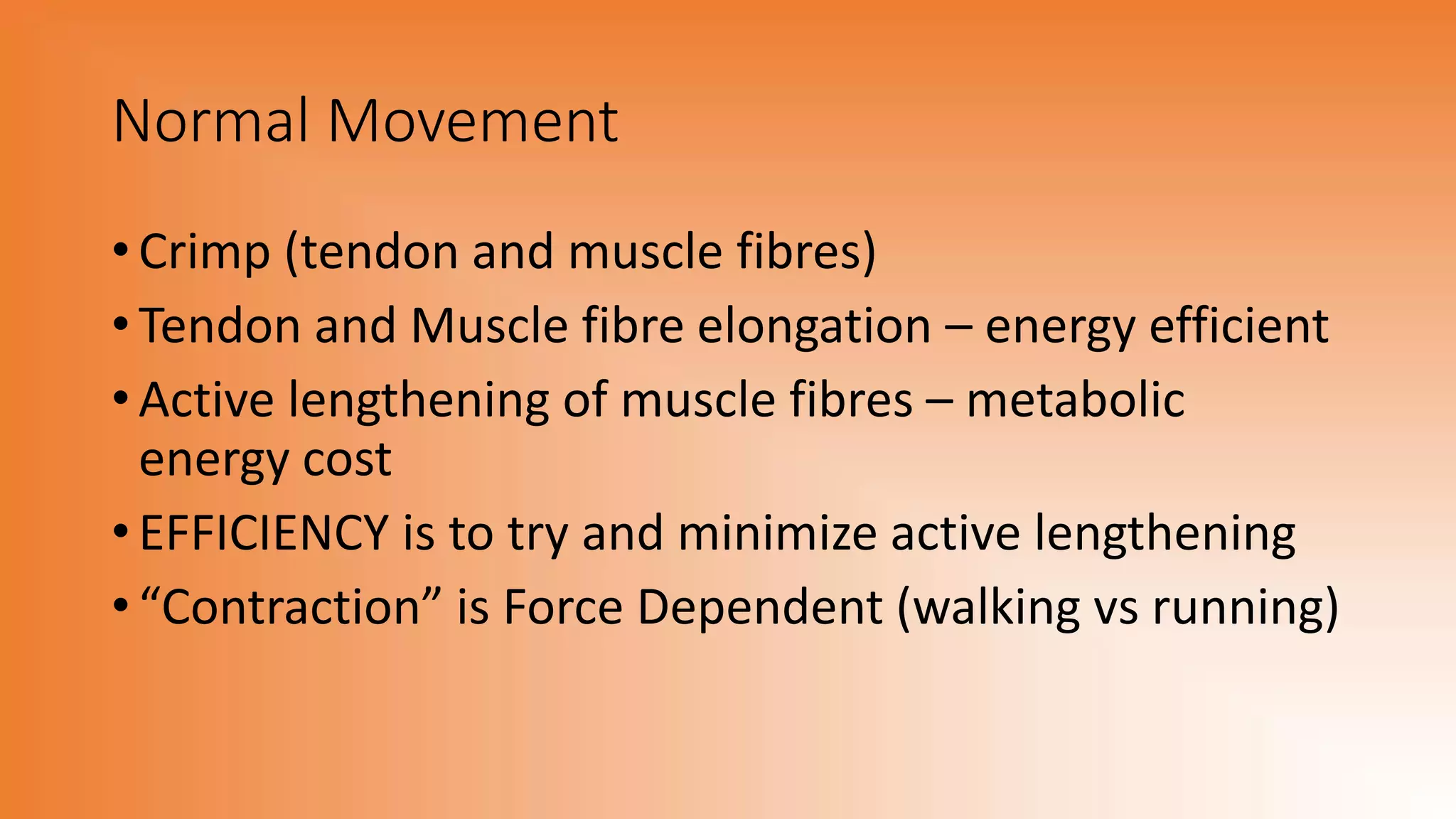 Normal Movement

• Crimp (tendon and muscle fibres)
• Tendon and Muscle fibre elongation – energy efficient
• Active lengthening of muscle fibres – metabolic energy cost
• EFFICIENCY is to try and minimize active lengthening
• “Contraction” is Force Dependent (walking vs running)